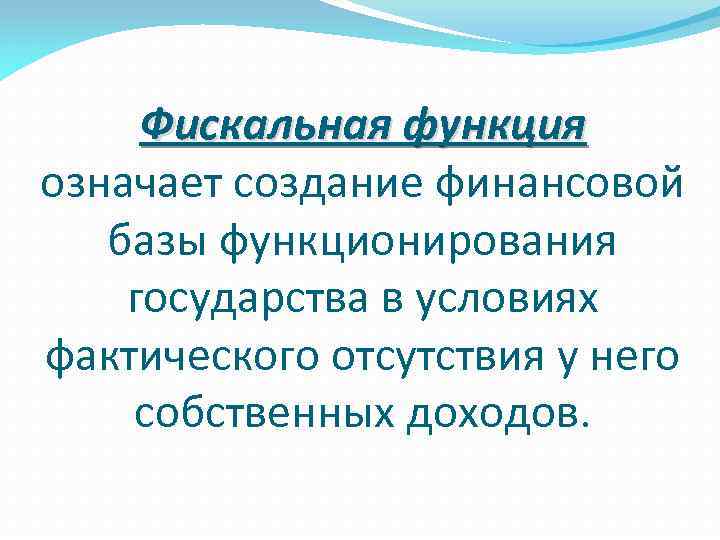 Фискальная функция означает создание финансовой базы функционирования государства в условиях фактического отсутствия у него собственных доходов.